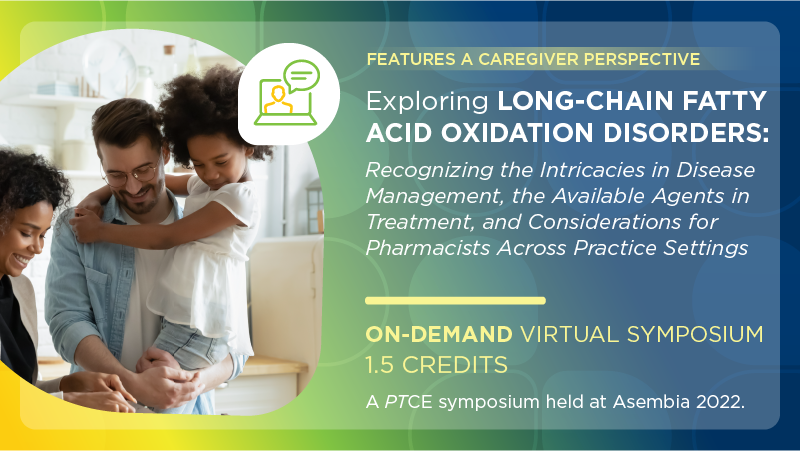 FEATURES A CAREGIVER PERSPECTIVE

Exploring LONG-CHAIN FATTY ACID OXIDATION DISORDERS:

Recognizing the Intricacies in Disease Management, the Available Agents in Treatment, and Considerations for Pharmacists Across Practice Settings

ON-DEMAND VIRTUAL SYMPOSIUM
1.5 CREDITS

A PTCE symposium held at Asembia 2022.